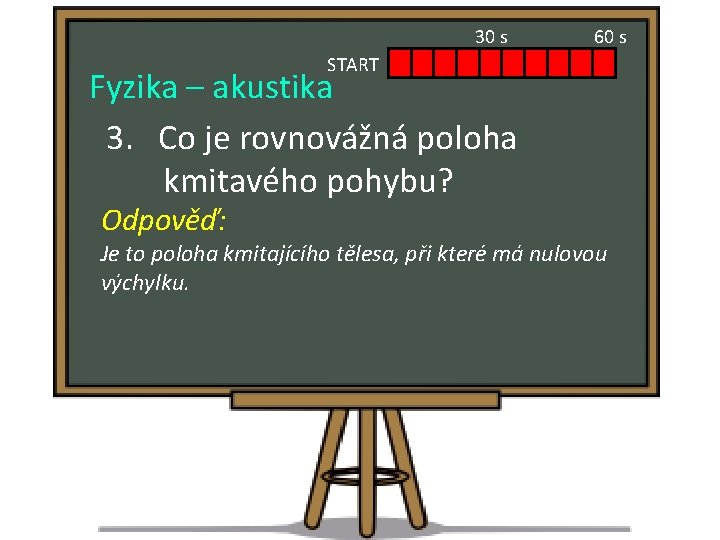 30 s
60 s
START

Fyzika – akustika

3. Co je rovnovážná poloha kmitavého pohybu?

Odpověď:

Je to poloha kmitajícího tělesa, při které má nulovou výchylku.